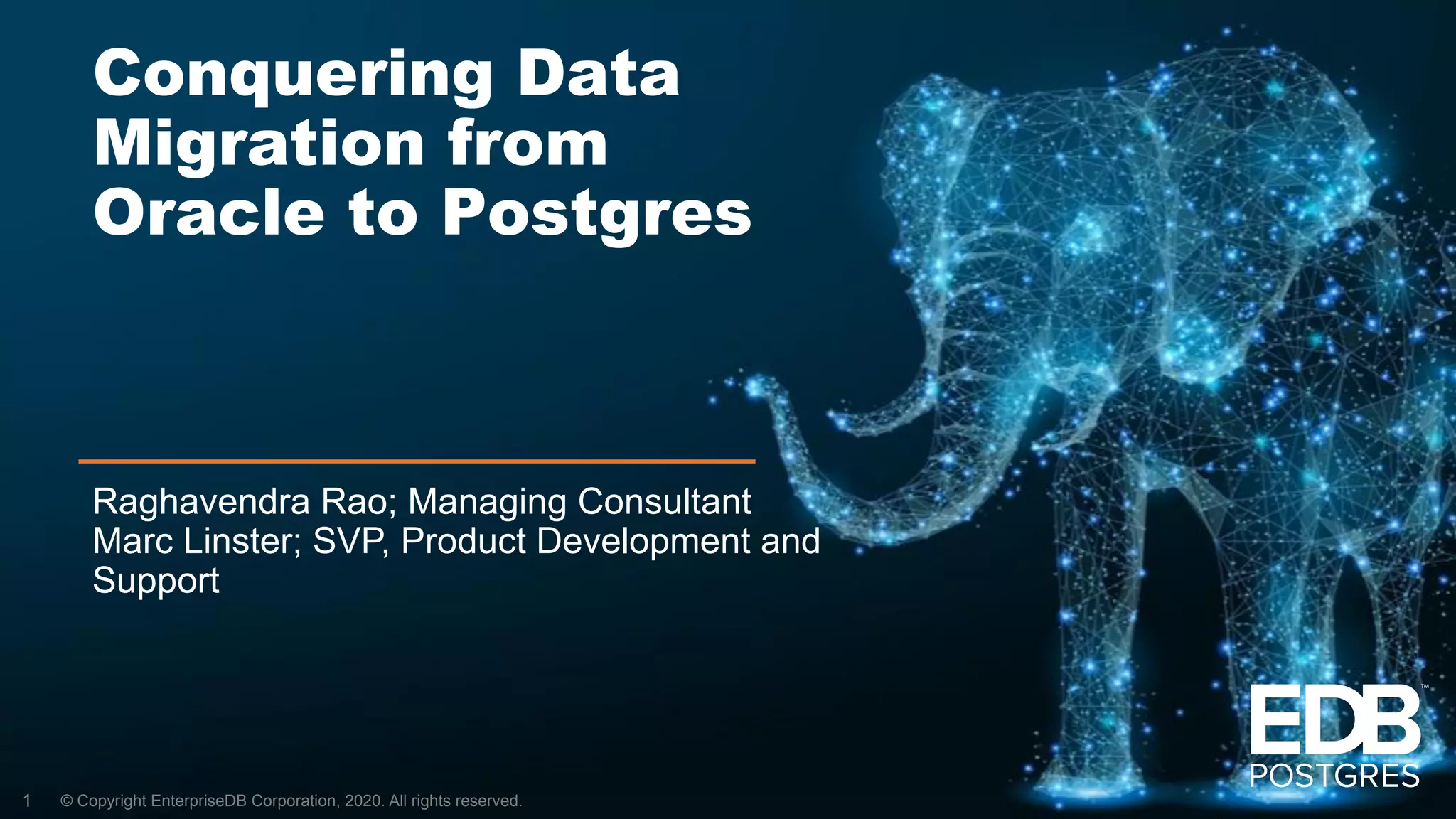 Conquering Data Migration from Oracle to Postgres

Raghavendra Rao; Managing Consultant
Marc Linster; SVP, Product Development and Support

EDB™
POSTGRES

1 © Copyright EnterpriseDB Corporation, 2020. All rights reserved.